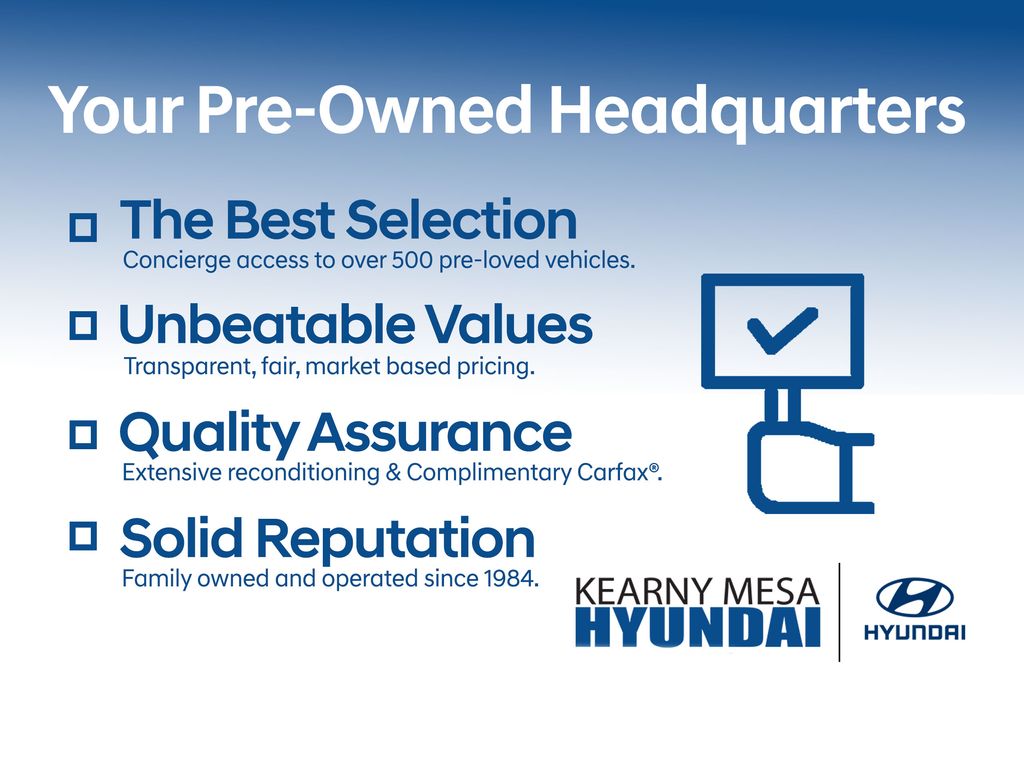 Your Pre-Owned Headquarters

The Best Selection
Concierge access to over 500 pre-loved vehicles.

Unbeatable Values
Transparent, fair, market based pricing.

Quality Assurance
Extensive reconditioning & Complimentary Carfax®.

Solid Reputation
Family owned and operated since 1984.

KEARNY MESA
HYUNDAI

HYUNDAI